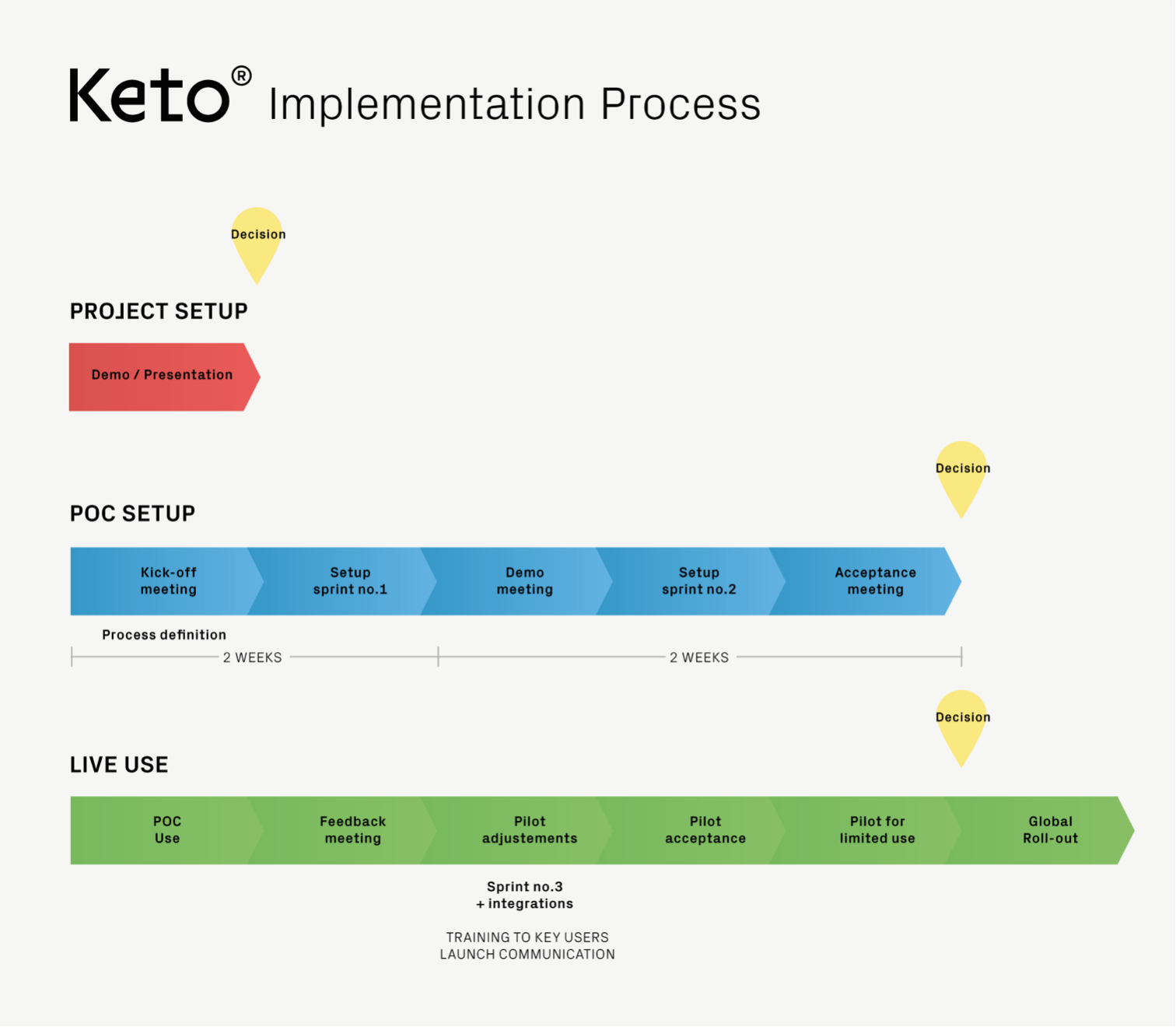 Keto® Implementation Process

Decision

PROJECT SETUP

Demo / Presentation

Decision

POC SETUP

Kick-off meeting

Setup sprint no.1

Demo meeting

Setup sprint no.2

Acceptance meeting

Process definition

2 WEEKS

2 WEEKS

Decision

LIVE USE

POC Use

Feedback meeting

Pilot adjustements

Pilot acceptance

Pilot for limited use

Global Roll-out

Sprint no.3
+ integrations

TRAINING TO KEY USERS
LAUNCH COMMUNICATION